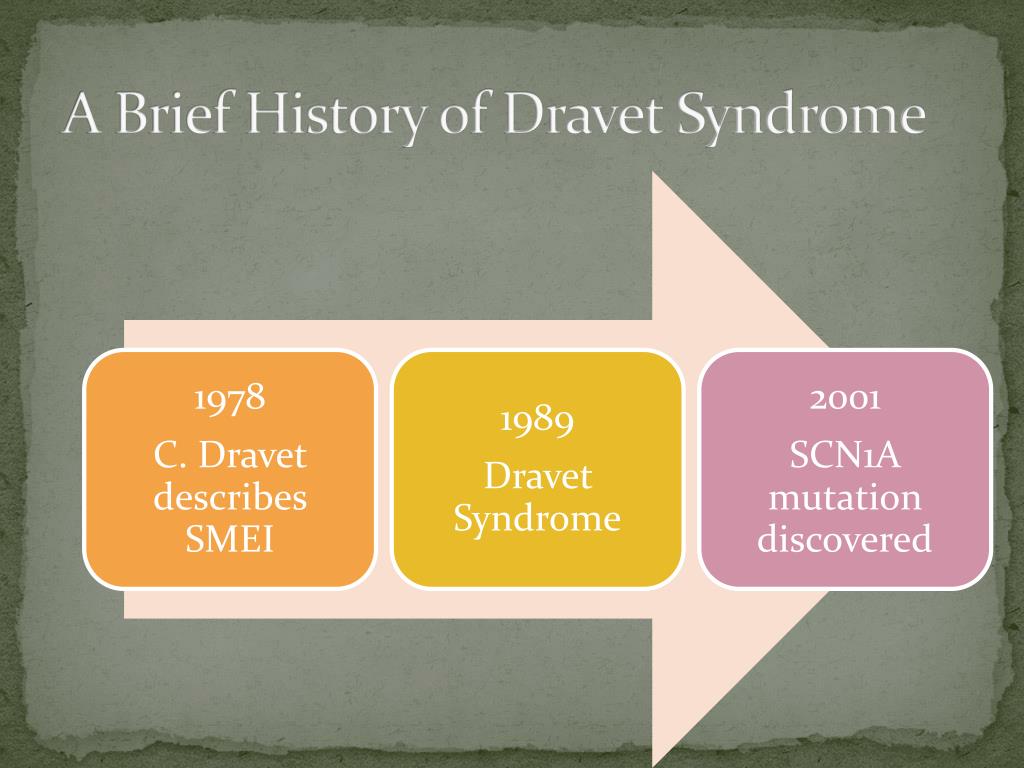 A Brief History of Dravet Syndrome

1978
C. Dravet describes SMEI

1989
Dravet Syndrome

2001
SCN1A mutation discovered